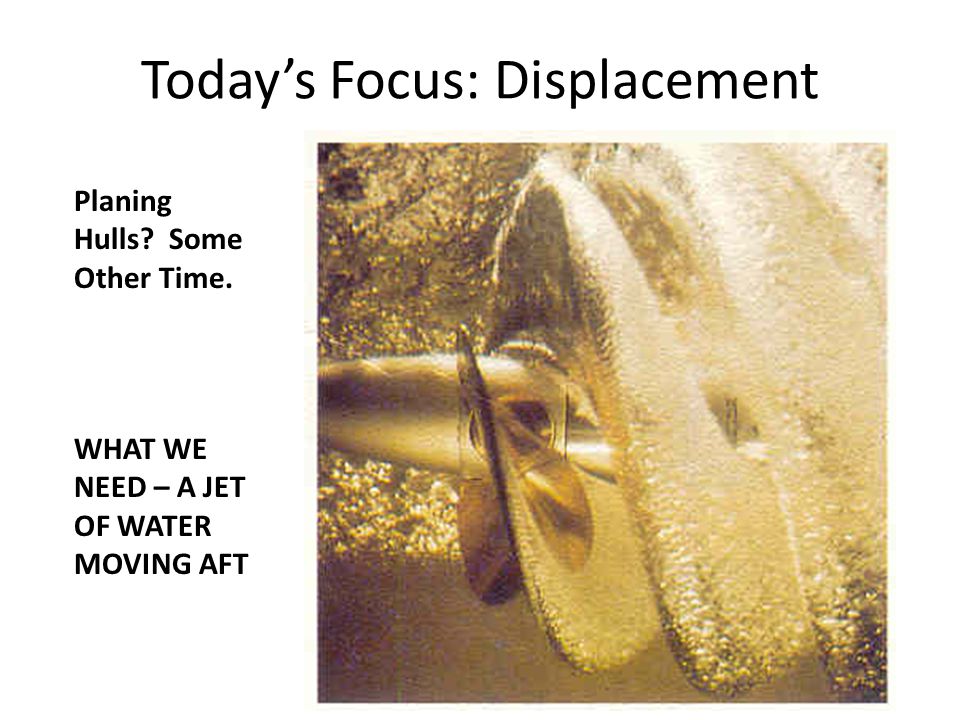 Today's Focus: Displacement

Planing Hulls? Some Other Time.

WHAT WE NEED – A JET OF WATER MOVING AFT